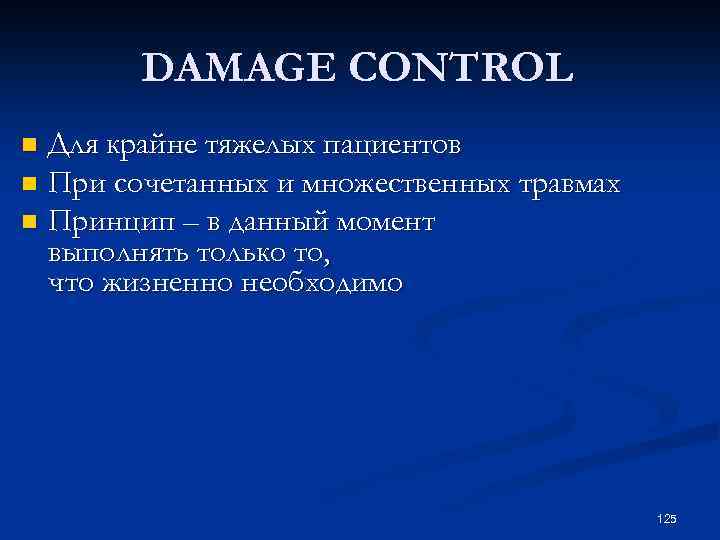 DAMAGE CONTROL

Для крайне тяжелых пациентов

При сочетанных и множественных травмах

Принцип – в данный момент выполнять только то, что жизненно необходимо

125